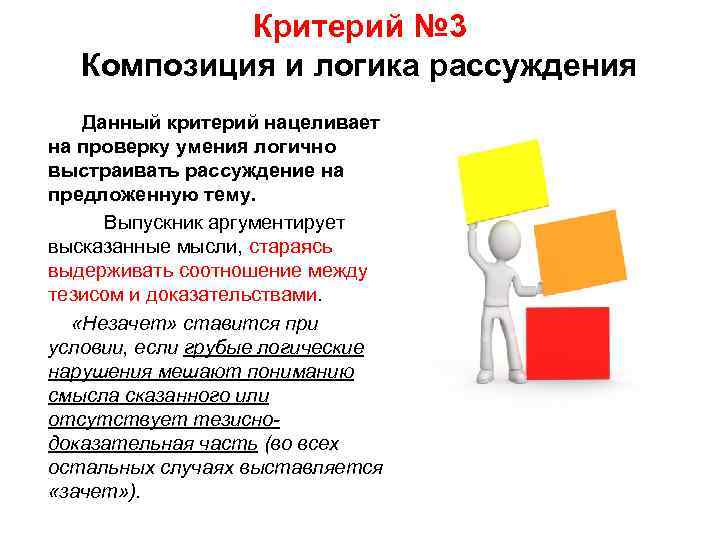 Критерий №3
Композиция и логика рассуждения

Данный критерий нацеливает на проверку умения логично выстраивать рассуждение на предложенную тему.

Выпускник аргументирует высказанные мысли, стараясь выдерживать соотношение между тезисом и доказательствами.

«Незачет» ставится при условии, если грубые логические нарушения мешают пониманию смысла сказанного или отсутствует тезисно-доказательная часть (во всех остальных случаях выставляется «зачет»).